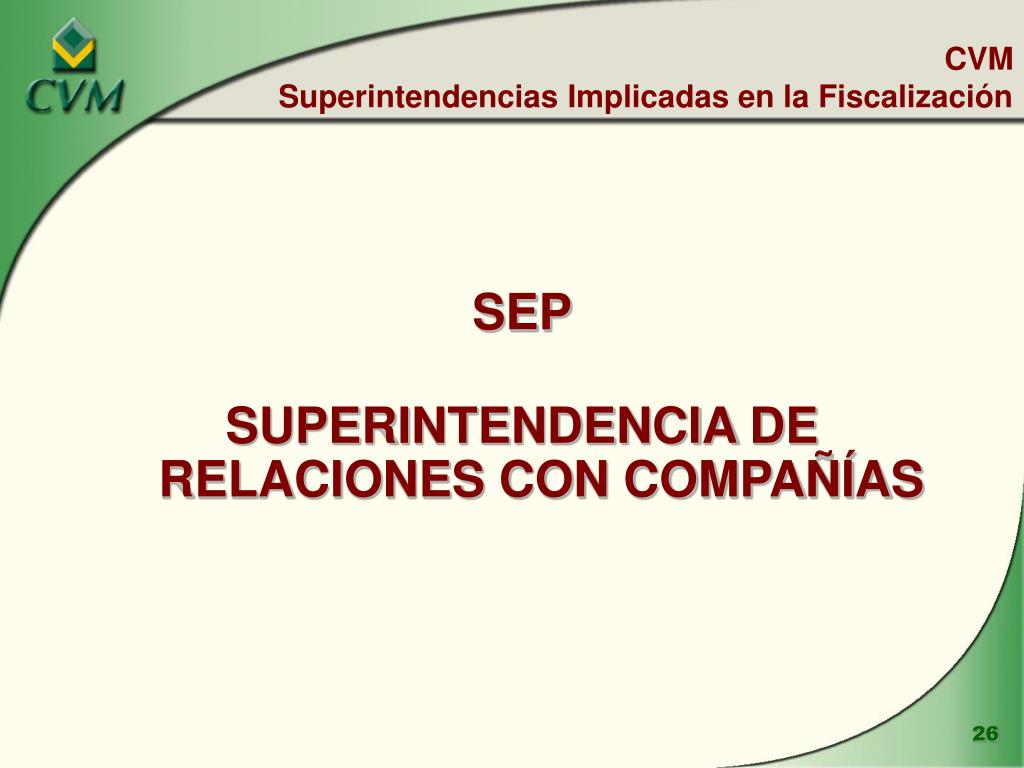 CVM

CVM
Superintendencias Implicadas en la Fiscalización

SEP

SUPERINTENDENCIA DE RELACIONES CON COMPAÑÍAS

26